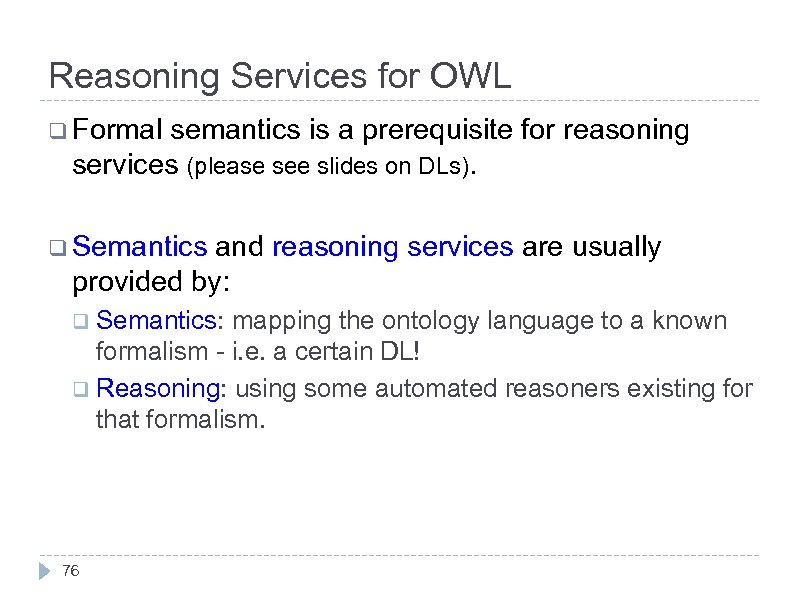 Reasoning Services for OWL

❑ Formal semantics is a prerequisite for reasoning services (please see slides on DLs).

❑ Semantics and reasoning services are usually provided by:

❑ Semantics: mapping the ontology language to a known formalism - i.e. a certain DL!

❑ Reasoning: using some automated reasoners existing for that formalism.

76